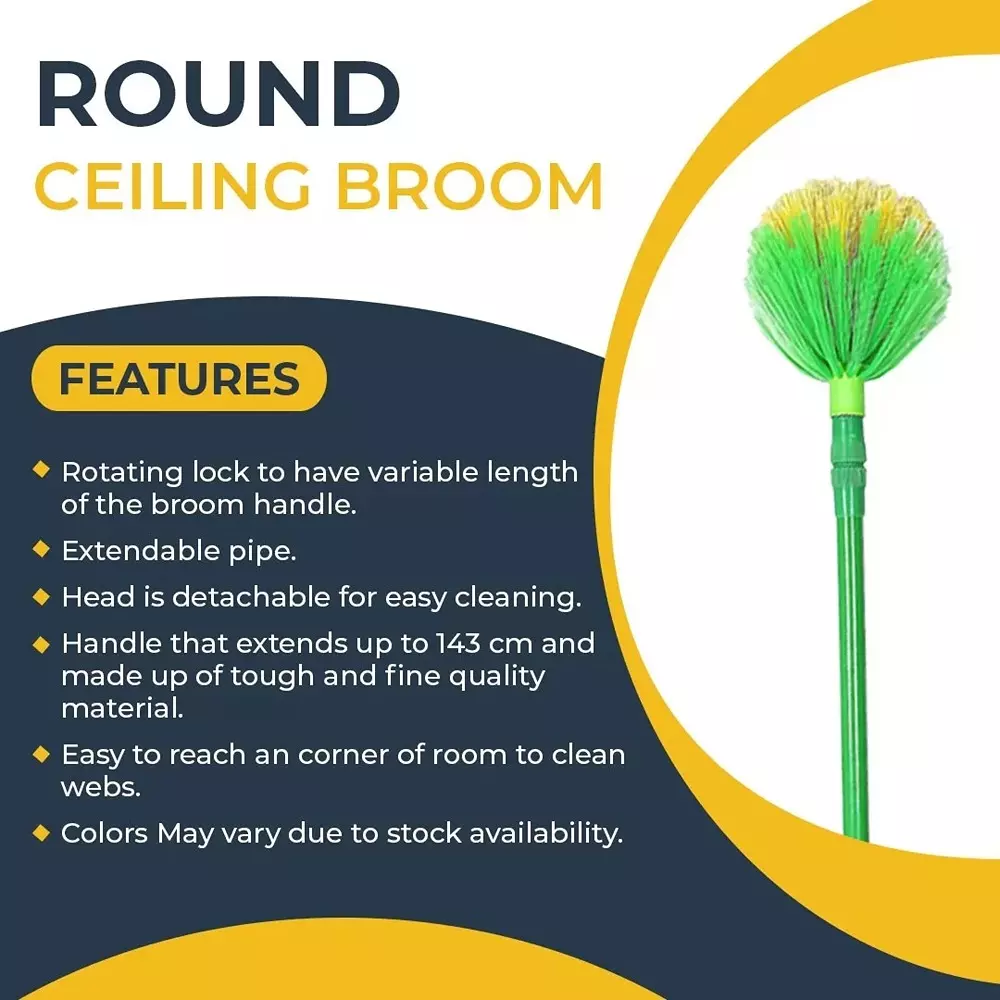 ROUND
CEILING BROOM

FEATURES

◆ Rotating lock to have variable length of the broom handle.

◆ Extendable pipe.

◆ Head is detachable for easy cleaning.

◆ Handle that extends up to 143 cm and made up of tough and fine quality material.

◆ Easy to reach an corner of room to clean webs.

◆ Colors May vary due to stock availability.